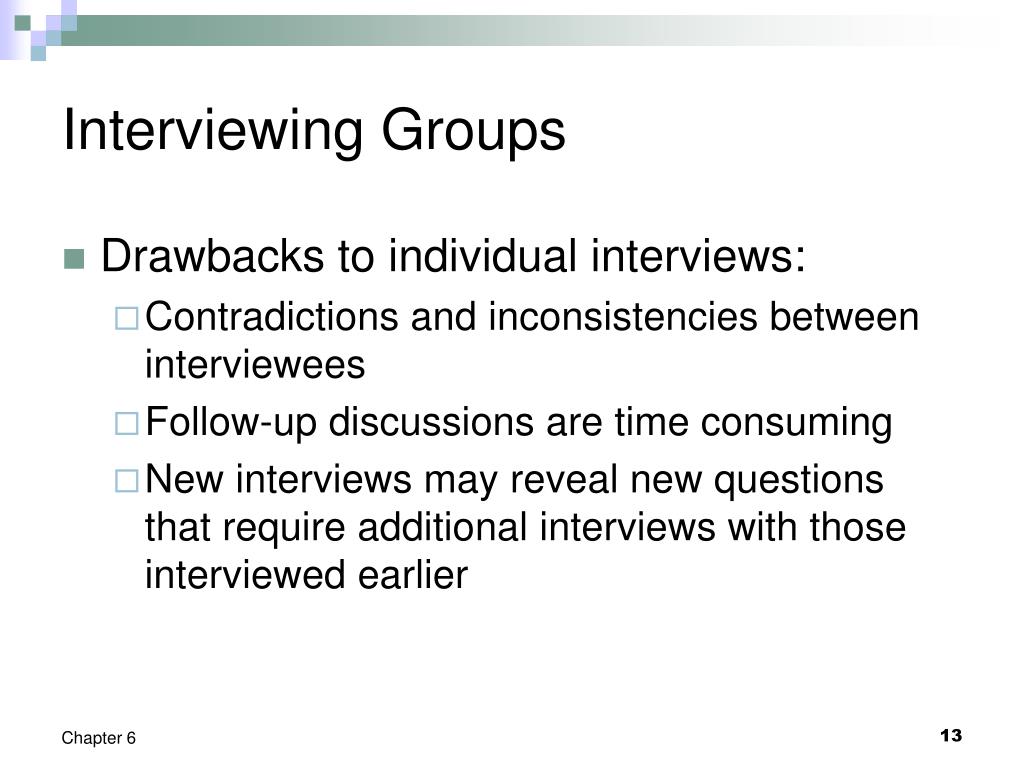 Interviewing Groups

Drawbacks to individual interviews:

Contradictions and inconsistencies between interviewees

Follow-up discussions are time consuming

New interviews may reveal new questions that require additional interviews with those interviewed earlier

Chapter 6

13